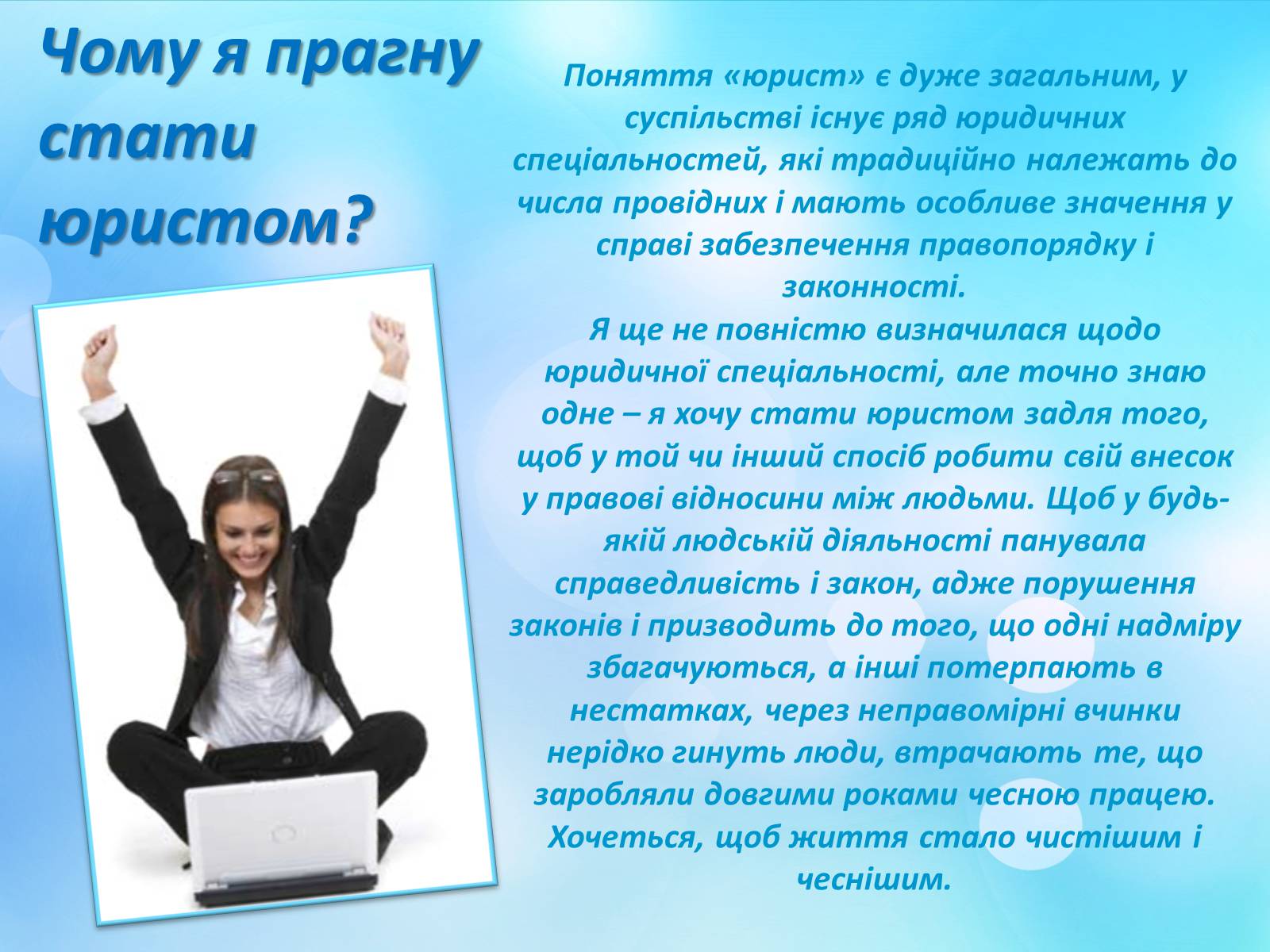 Чому я прагну стати юристом?

Поняття «юрист» є дуже загальним, у суспільстві існує ряд юридичних спеціальностей, які традиційно належать до числа провідних і мають особливе значення у справі забезпечення правопорядку і законності.
Я ще не повністю визначилася щодо юридичної спеціальності, але точно знаю одне – я хочу стати юристом задля того, щоб у той чи інший спосіб робити свій внесок у правові відносини між людьми. Щоб у будь-якій людській діяльності панувала справедливість і закон, адже порушення законів і призводить до того, що одні надміру збагачуються, а інші потерпають в нестатках, через неправомірні вчинки нерідко гинуть люди, втрачають те, що заробляли довгими роками чесною працею. Хочеться, щоб життя стало чистішим і чеснішим.